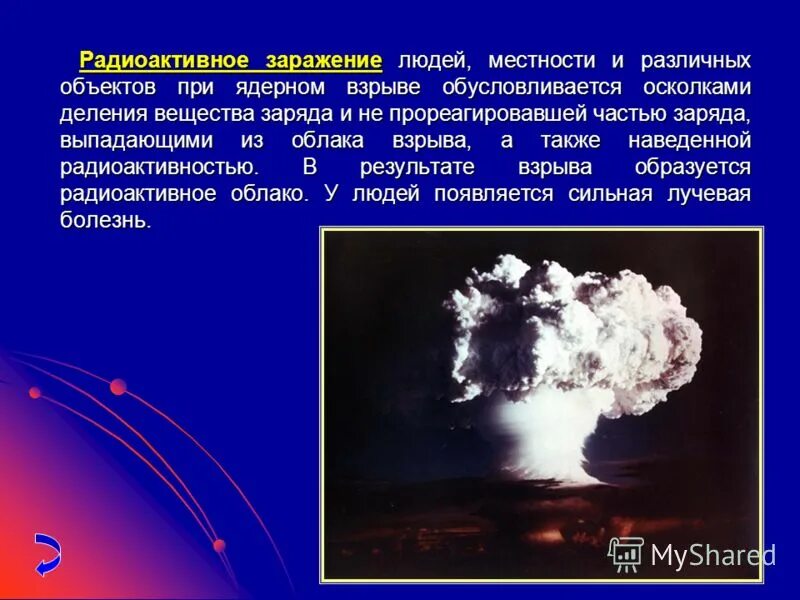 Радиоактивное заражение людей, местности и различных объектов при ядерном взрыве обусловливается осколками деления вещества заряда и не прореагировавшей частью заряда, выпадающими из облака взрыва, а также наведенной радиоактивностью. В результате взрыва образуется радиоактивное облако. У людей появляется сильная лучевая болезнь.

MyShared